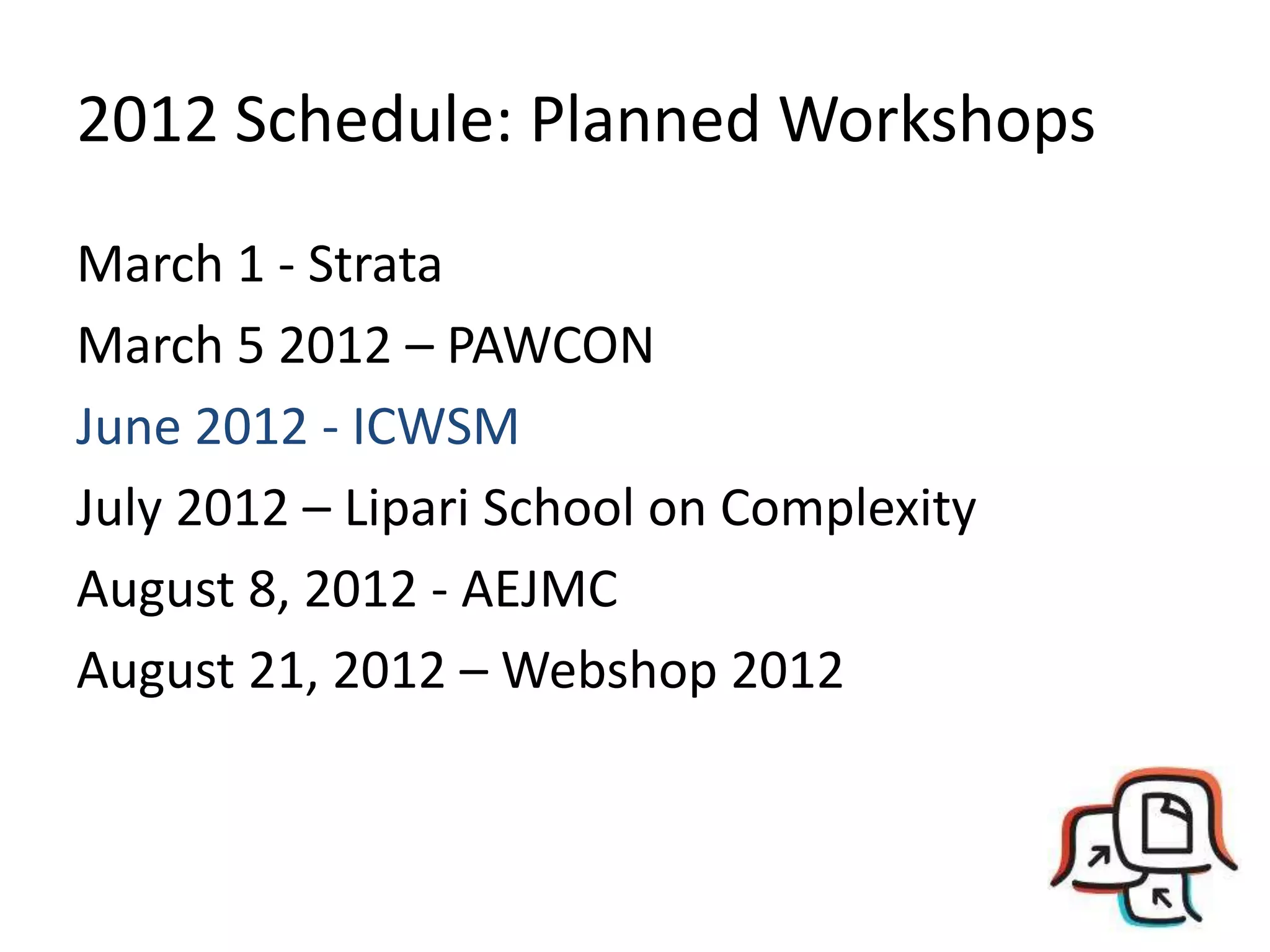 2012 Schedule: Planned Workshops

March 1 - Strata

March 5 2012 – PAWCON

June 2012 - ICWSM

July 2012 – Lipari School on Complexity

August 8, 2012 - AEJMC

August 21, 2012 – Webshop 2012